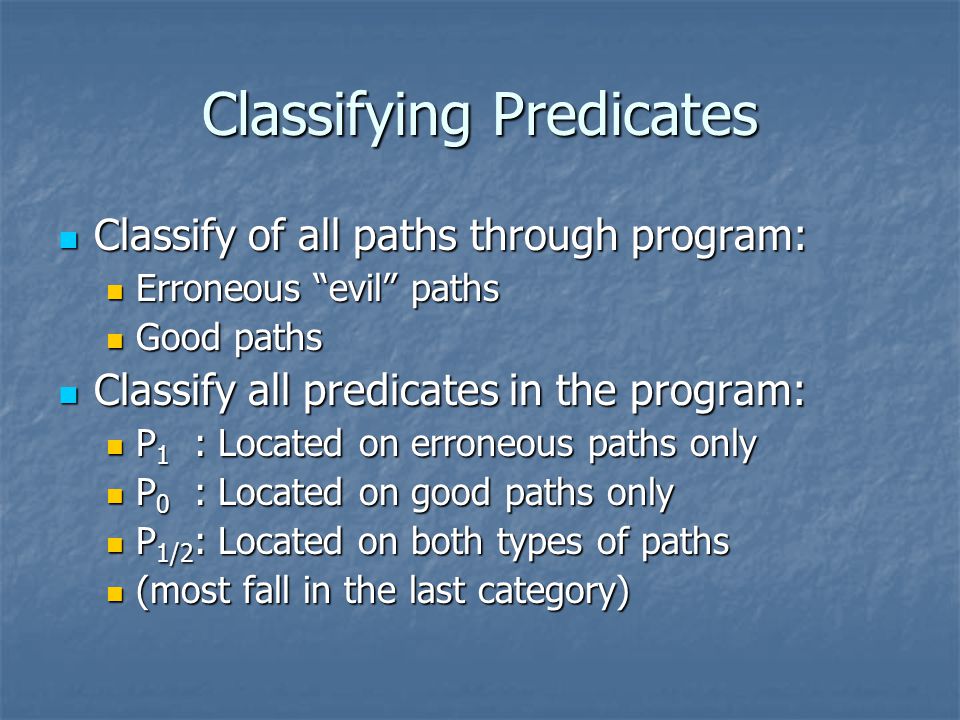 Classifying Predicates

Classify of all paths through program:

Erroneous “evil” paths

Good paths

Classify all predicates in the program:

$P_1$ : Located on erroneous paths only

$P_0$ : Located on good paths only

$P_{1/2}$: Located on both types of paths

(most fall in the last category)